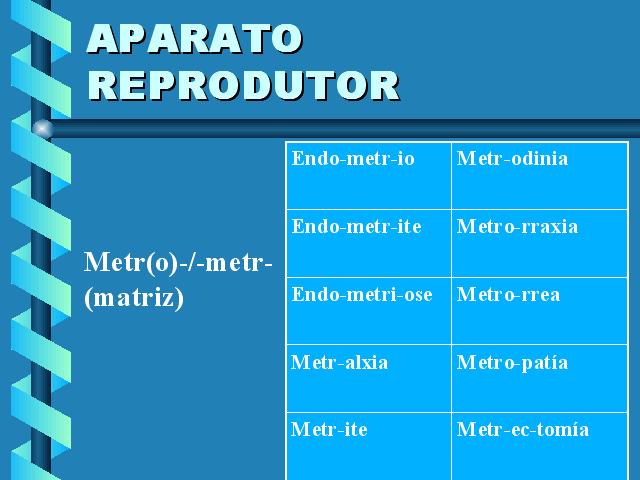 APARATO REPRODUTOR

Metr(o)-/-metr- (matriz)

| Endo-metr-io | Metr-odinia |
|---|---|
| Endo-metr-ite | Metro-rraxia |
| Endo-metri-ose | Metro-rrea |
| Metr-alxia | Metro-patía |
| Metr-ite | Metr-ec-tomía |